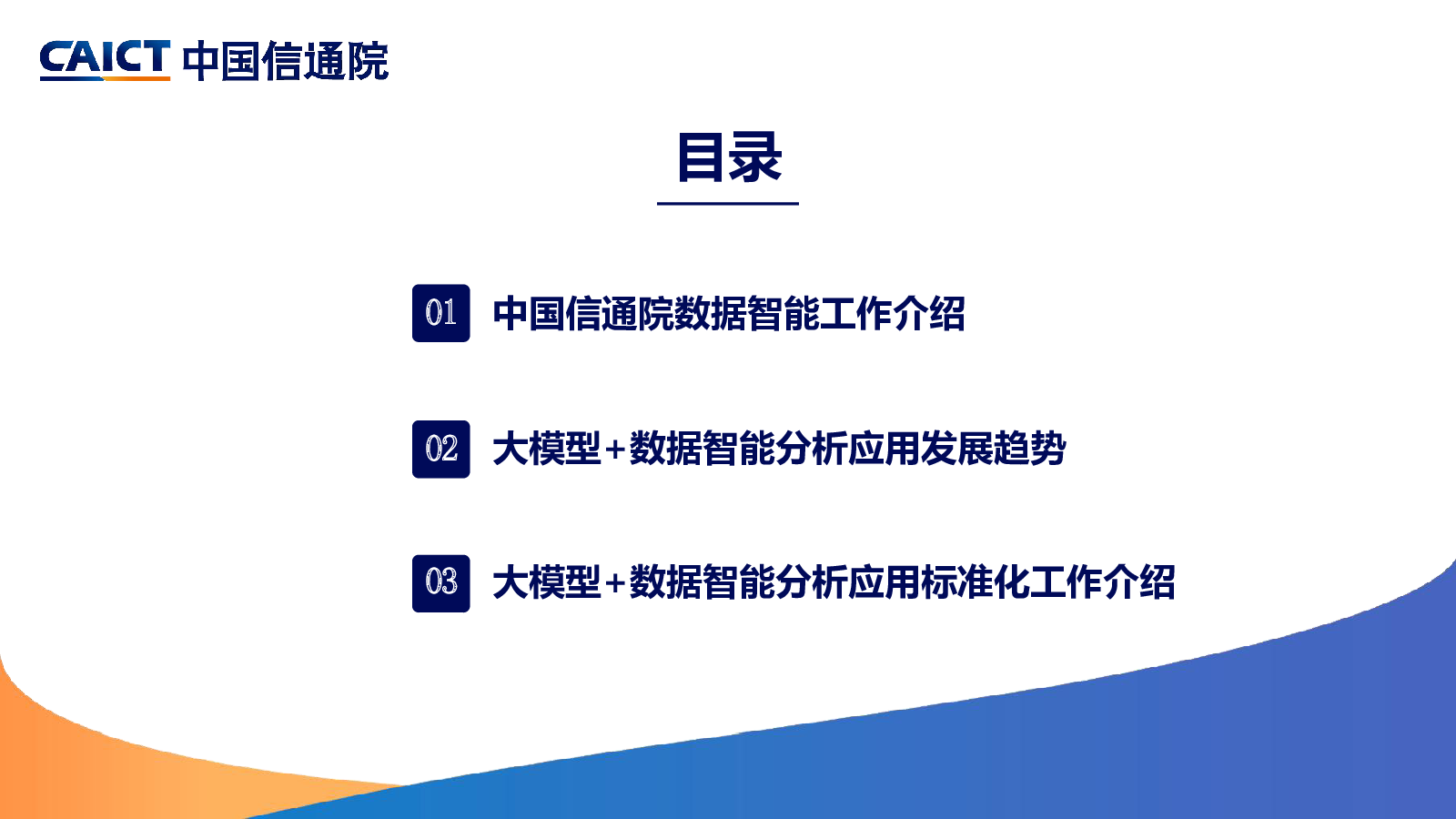 CAICT 中国信通院

目录

01 中国信通院数据智能工作介绍

02 大模型+数据智能分析应用发展趋势

03 大模型+数据智能分析应用标准化工作介绍